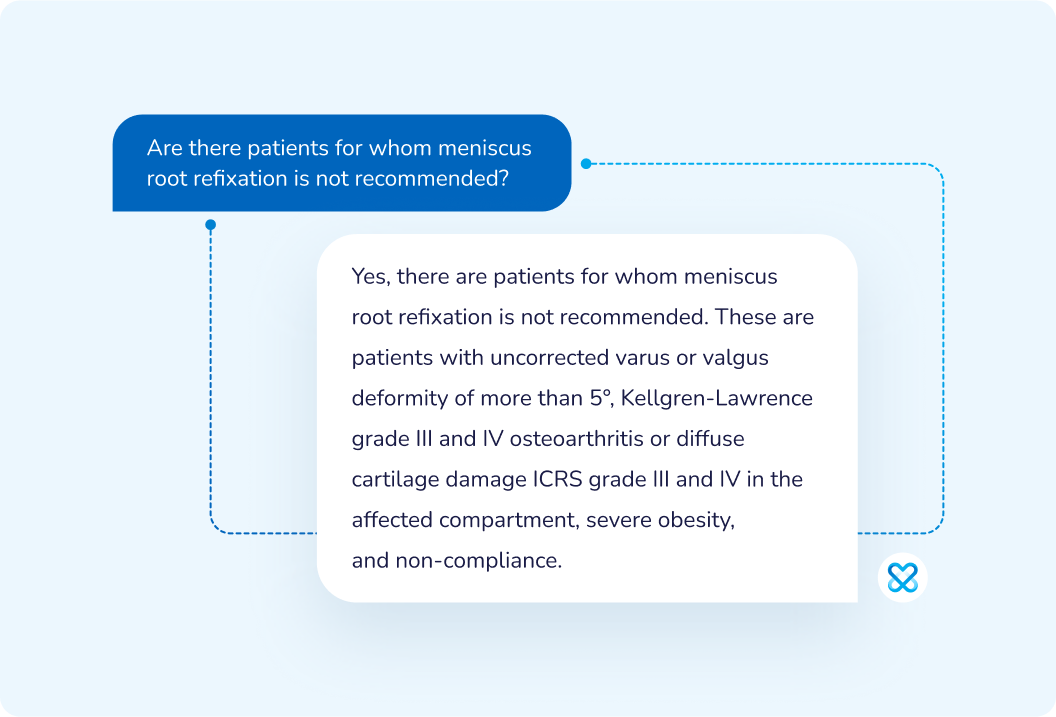 Are there patients for whom meniscus root refixation is not recommended?

Yes, there are patients for whom meniscus root refixation is not recommended. These are patients with uncorrected varus or valgus deformity of more than 5°, Kellgren-Lawrence grade III and IV osteoarthritis or diffuse cartilage damage ICRS grade III and IV in the affected compartment, severe obesity, and non-compliance.